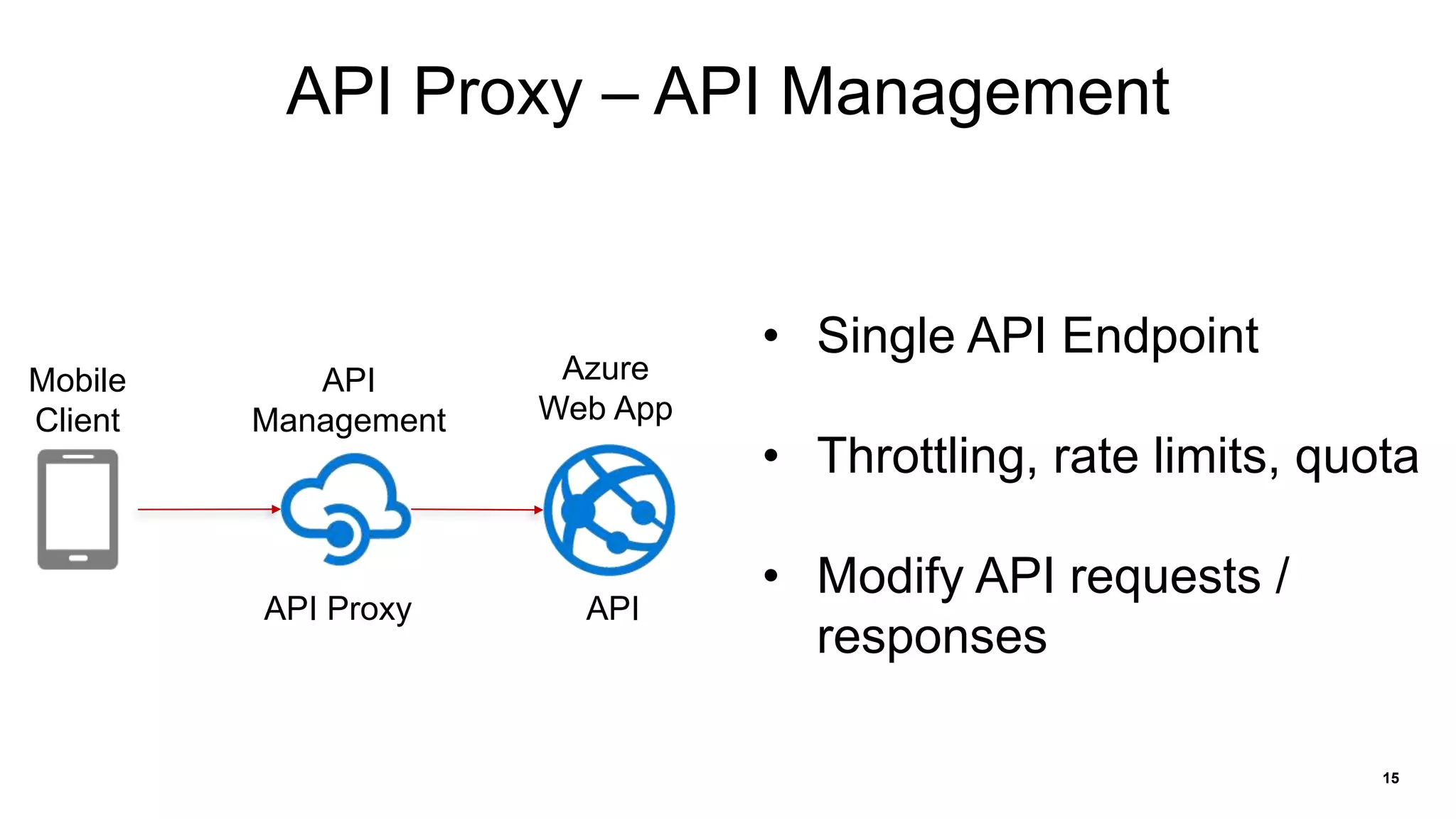 API Proxy – API Management

Mobile Client

API Management

Azure Web App

API Proxy

API

• Single API Endpoint

• Throttling, rate limits, quota

• Modify API requests / responses

15